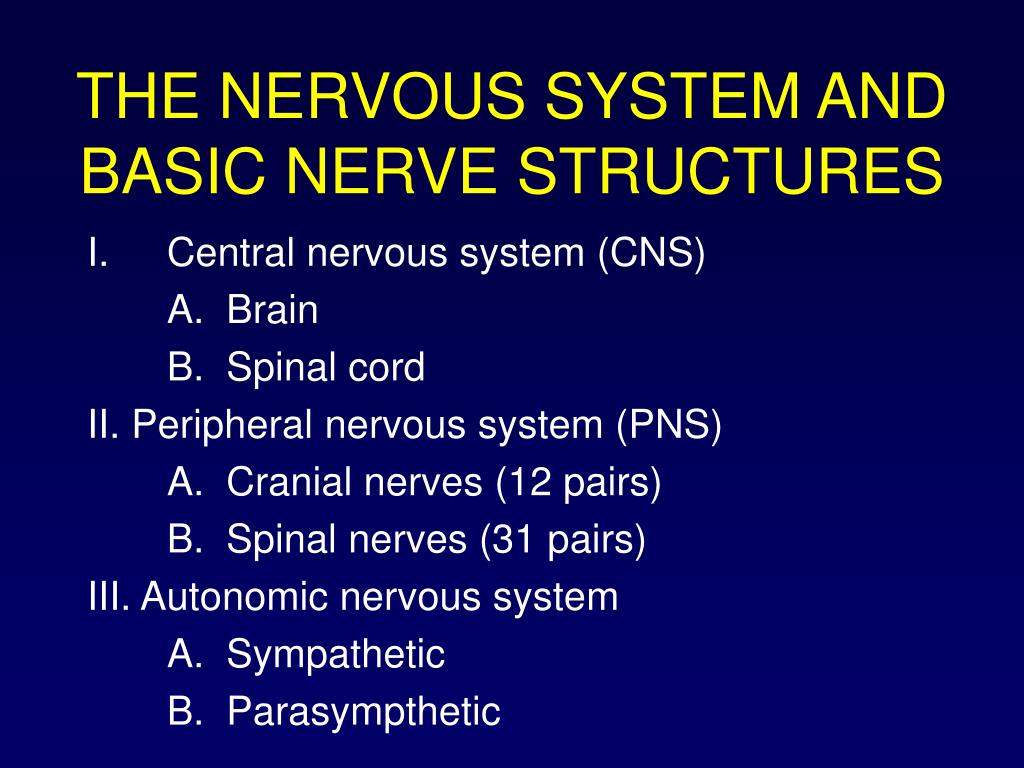 THE NERVOUS SYSTEM AND BASIC NERVE STRUCTURES

I. Central nervous system (CNS)
A. Brain
B. Spinal cord
II. Peripheral nervous system (PNS)
A. Cranial nerves (12 pairs)
B. Spinal nerves (31 pairs)
III. Autonomic nervous system
A. Sympathetic
B. Parasympthetic